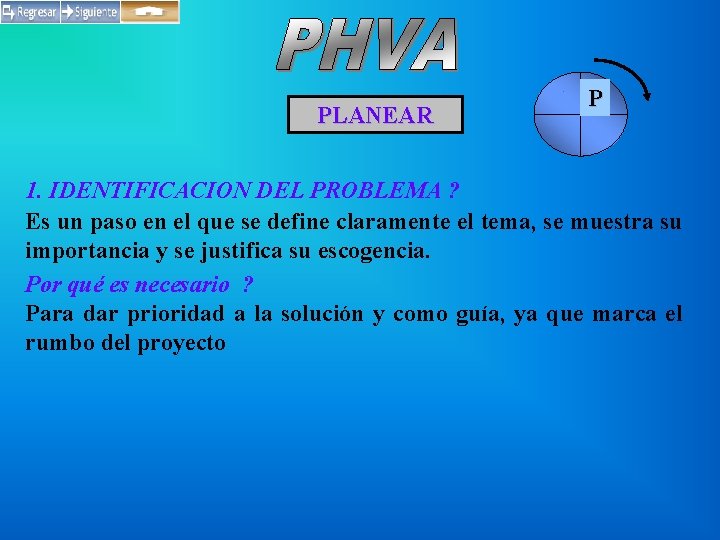 Regresar Siguiente

PHVA

PLANEAR

P

1. IDENTIFICACION DEL PROBLEMA ?

Es un paso en el que se define claramente el tema, se muestra su importancia y se justifica su escogencia.

Por qué es necesario ?

Para dar prioridad a la solución y como guía, ya que marca el rumbo del proyecto